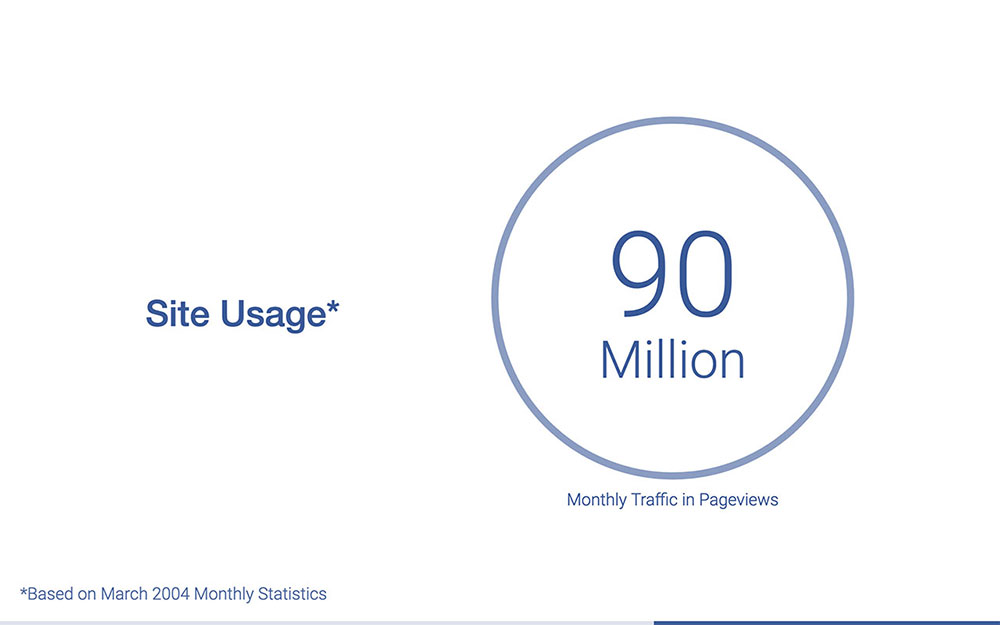 Site Usage*

90
Million

Monthly Traffic in Pageviews

*Based on March 2004 Monthly Statistics